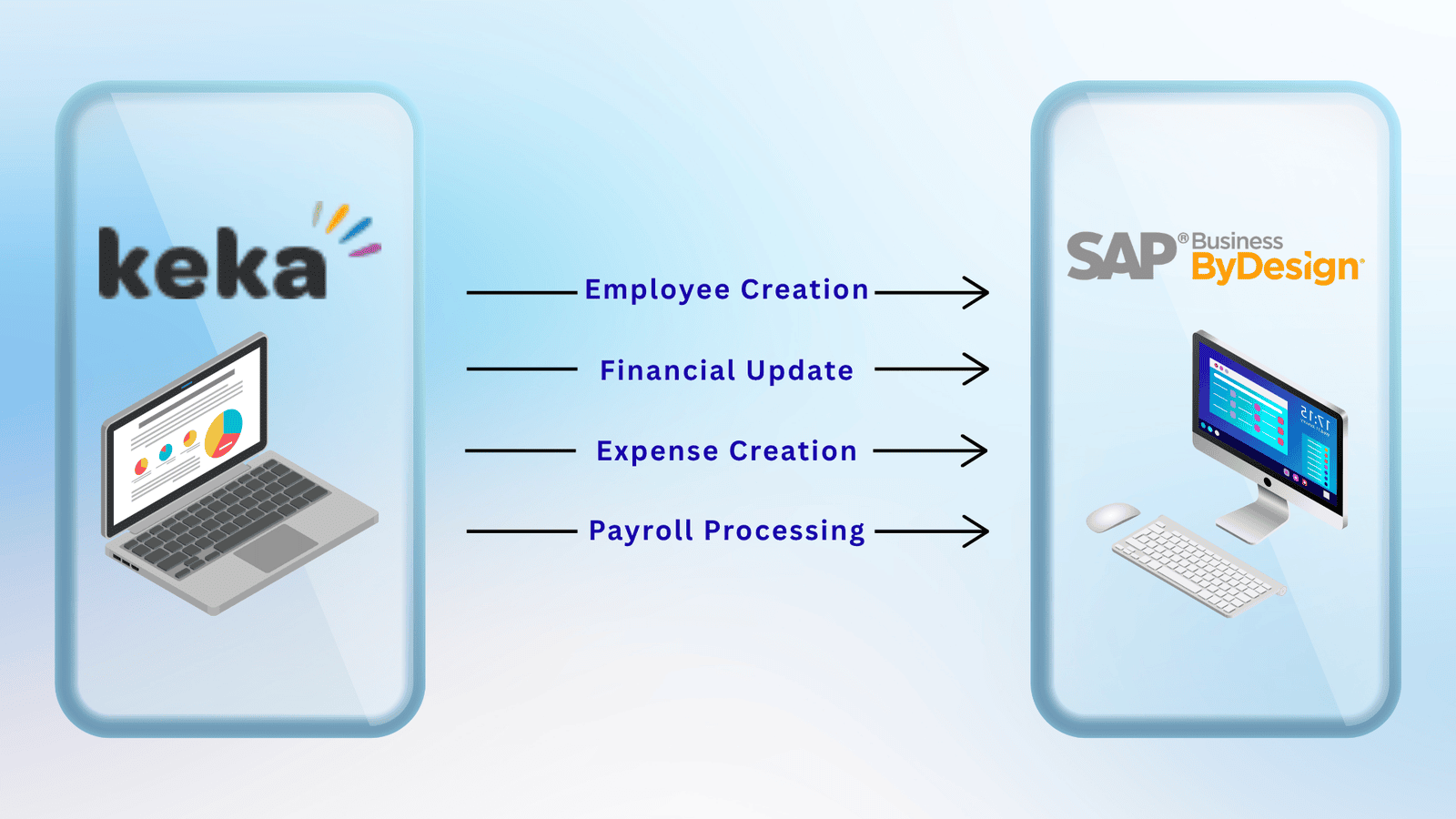 keka

Employee Creation

Financial Update

Expense Creation

Payroll Processing

SAP® Business ByDesign